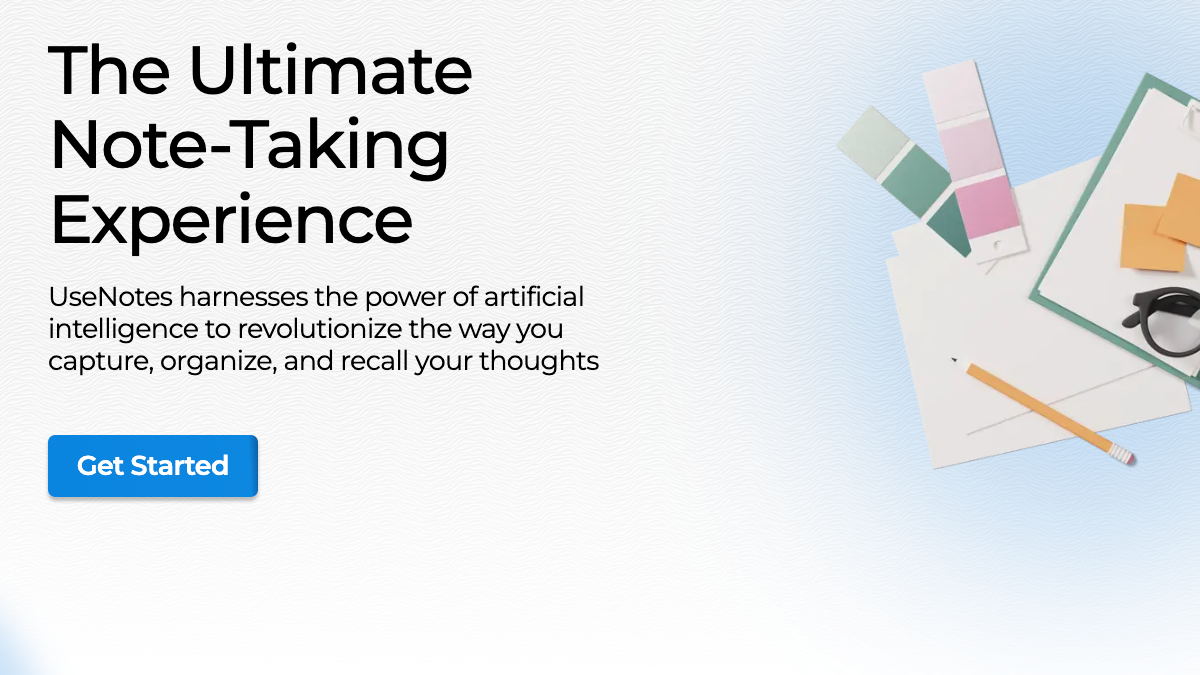 The Ultimate Note-Taking Experience

UseNotes harnesses the power of artificial intelligence to revolutionize the way you capture, organize, and recall your thoughts

Get Started